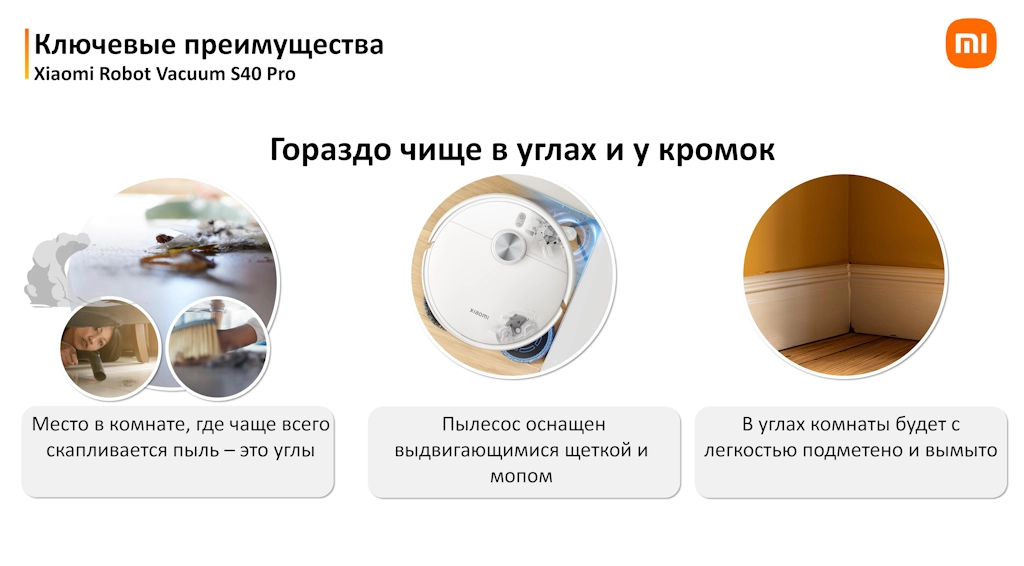 Ключевые преимущества
Xiaomi Robot Vacuum S40 Pro

mi

Гораздо чище в углах и у кромок

xiaomi

Место в комнате, где чаще всего скапливается пыль – это углы

Пылесос оснащен выдвигающимися щеткой и мопом

В углах комнаты будет с легкостью подметено и вымыто